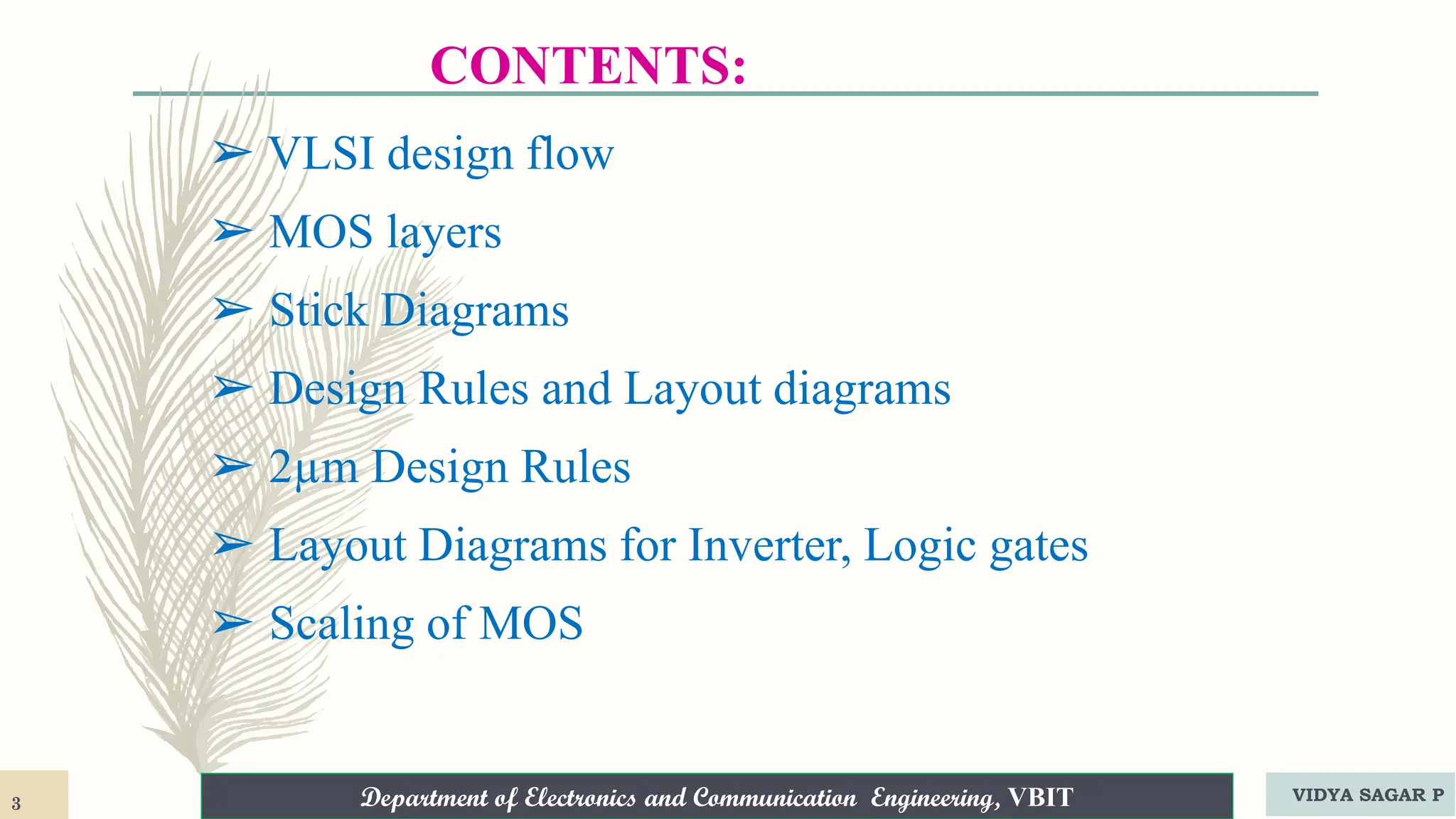 CONTENTS:

➢ VLSI design flow

➢ MOS layers

➢ Stick Diagrams

➢ Design Rules and Layout diagrams

➢ 2µm Design Rules

➢ Layout Diagrams for Inverter, Logic gates

➢ Scaling of MOS

3

Department of Electronics and Communication Engineering, VBIT

VIDYA SAGAR P